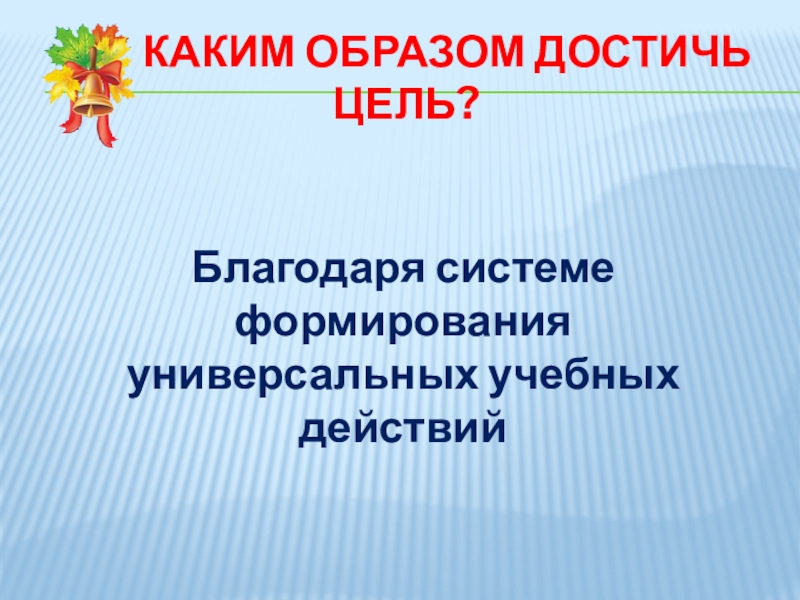 КАКИМ ОБРАЗОМ ДОСТИЧЬ ЦЕЛЬ?

Благодаря системе формирования универсальных учебных действий